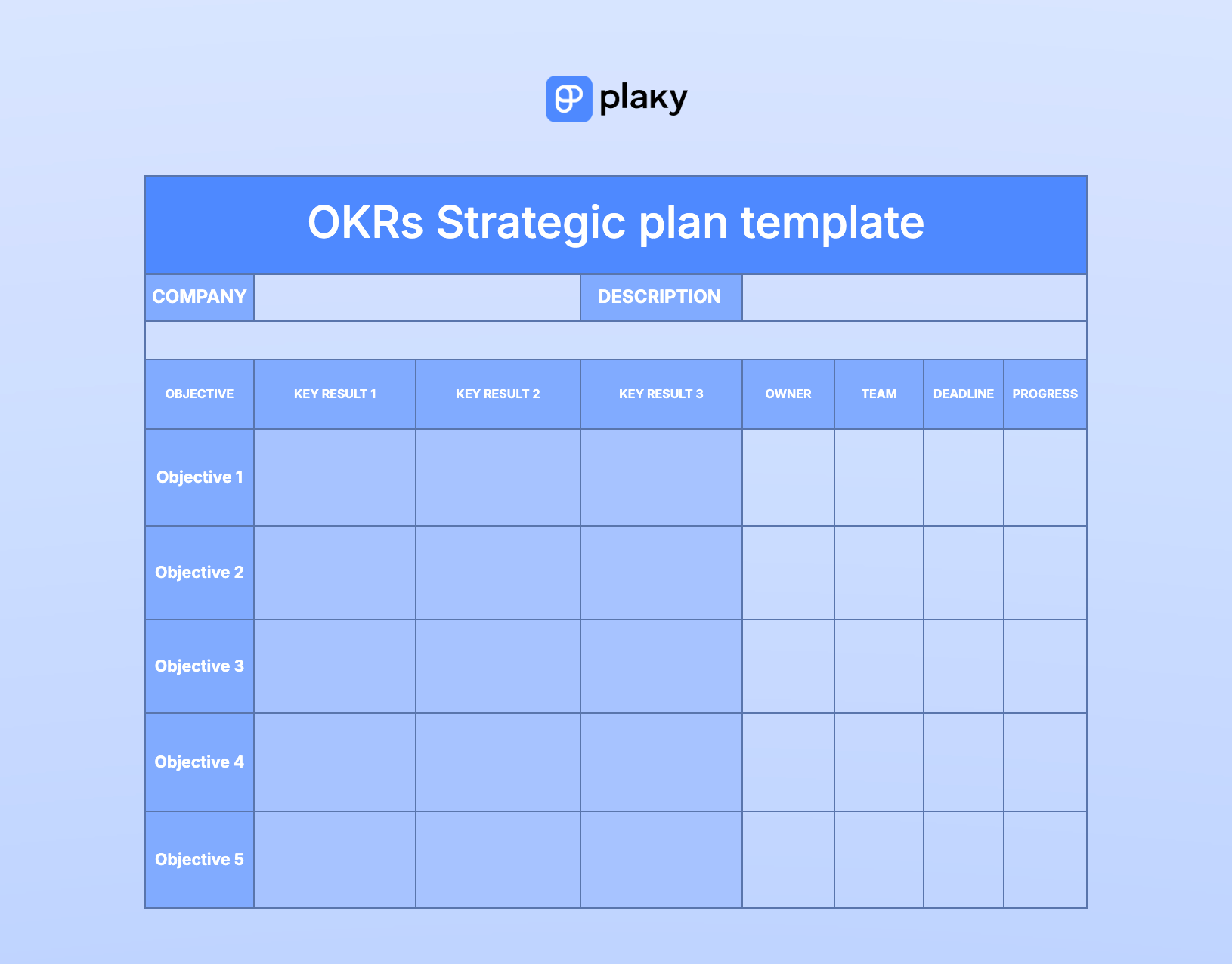 plaky

OKRs Strategic plan template

| COMPANY | | DESCRIPTION | |
|---|---|---|---|

| OBJECTIVE | KEY RESULT 1 | KEY RESULT 2 | KEY RESULT 3 | OWNER | TEAM | DEADLINE | PROGRESS |
|---|---|---|---|---|---|---|---|
| Objective 1 | | | | | | | |
| Objective 2 | | | | | | | |
| Objective 3 | | | | | | | |
| Objective 4 | | | | | | | |
| Objective 5 | | | | | | | |